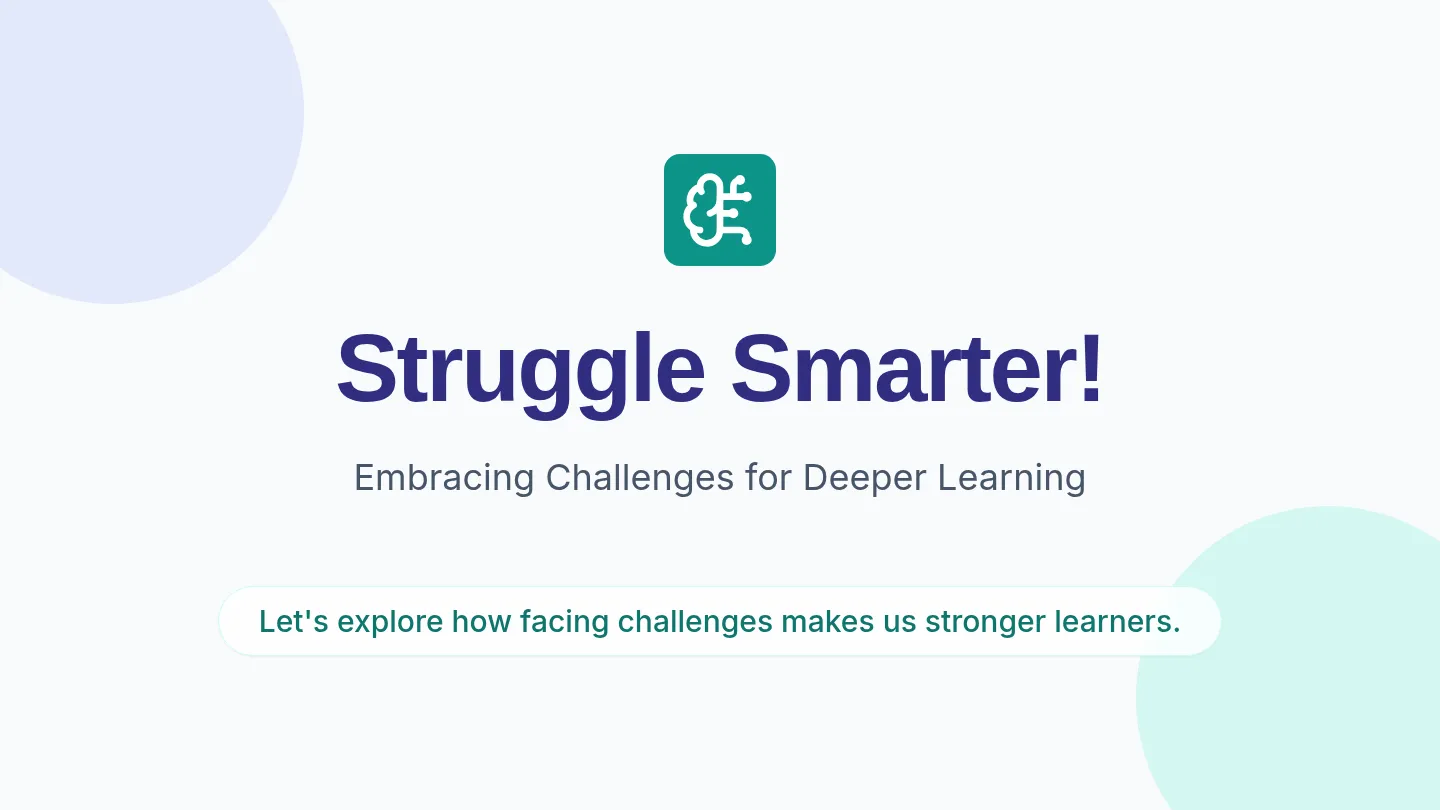 Struggle Smarter!

Embracing Challenges for Deeper Learning

Let's explore how facing challenges makes us stronger learners.